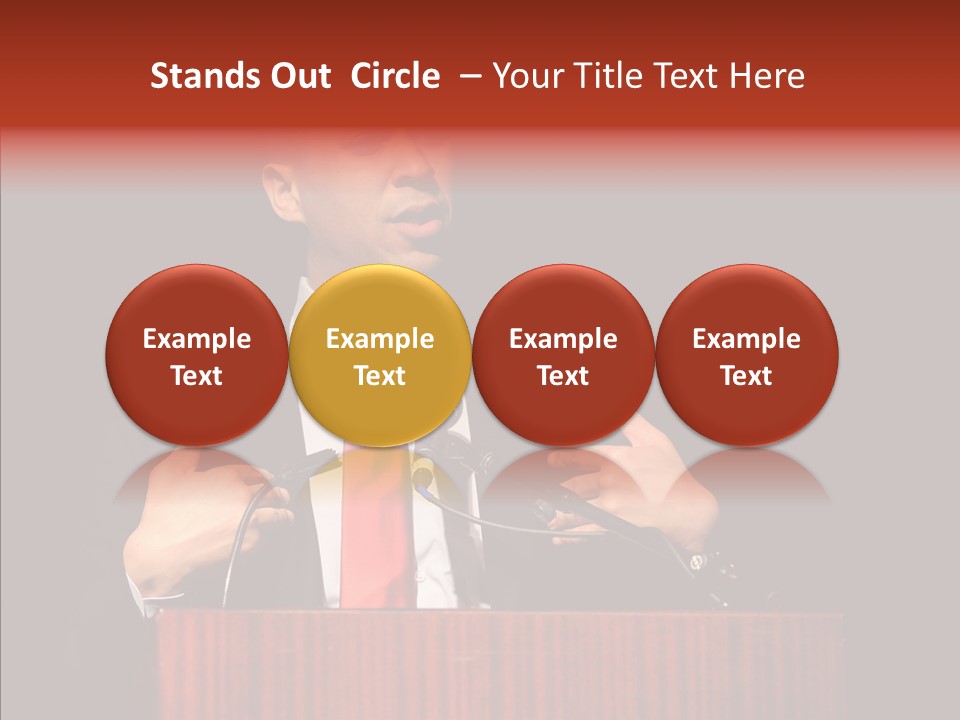 Stands Out Circle – Your Title Text Here

Example Text

Example Text

Example Text

Example Text